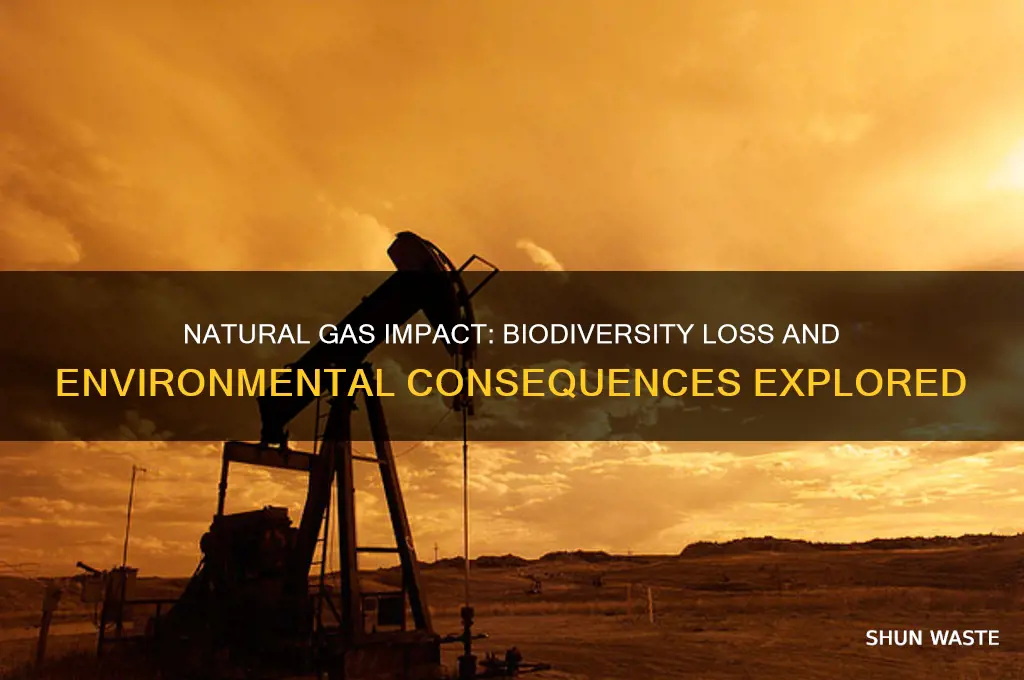 NATURAL GAS IMPACT: BIODIVERSITY LOSS AND ENVIRONMENTAL CONSEQUENCES EXPLORED

SHUN WASTE